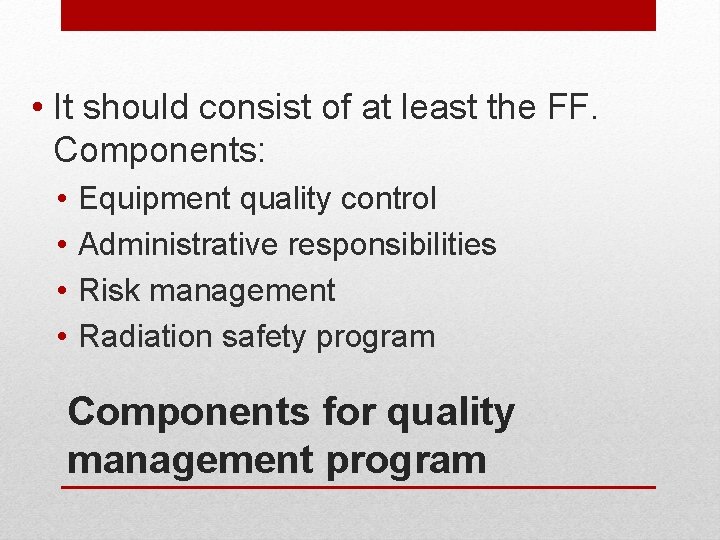 • It should consist of at least the FF. Components:

• Equipment quality control
• Administrative responsibilities
• Risk management
• Radiation safety program

Components for quality management program